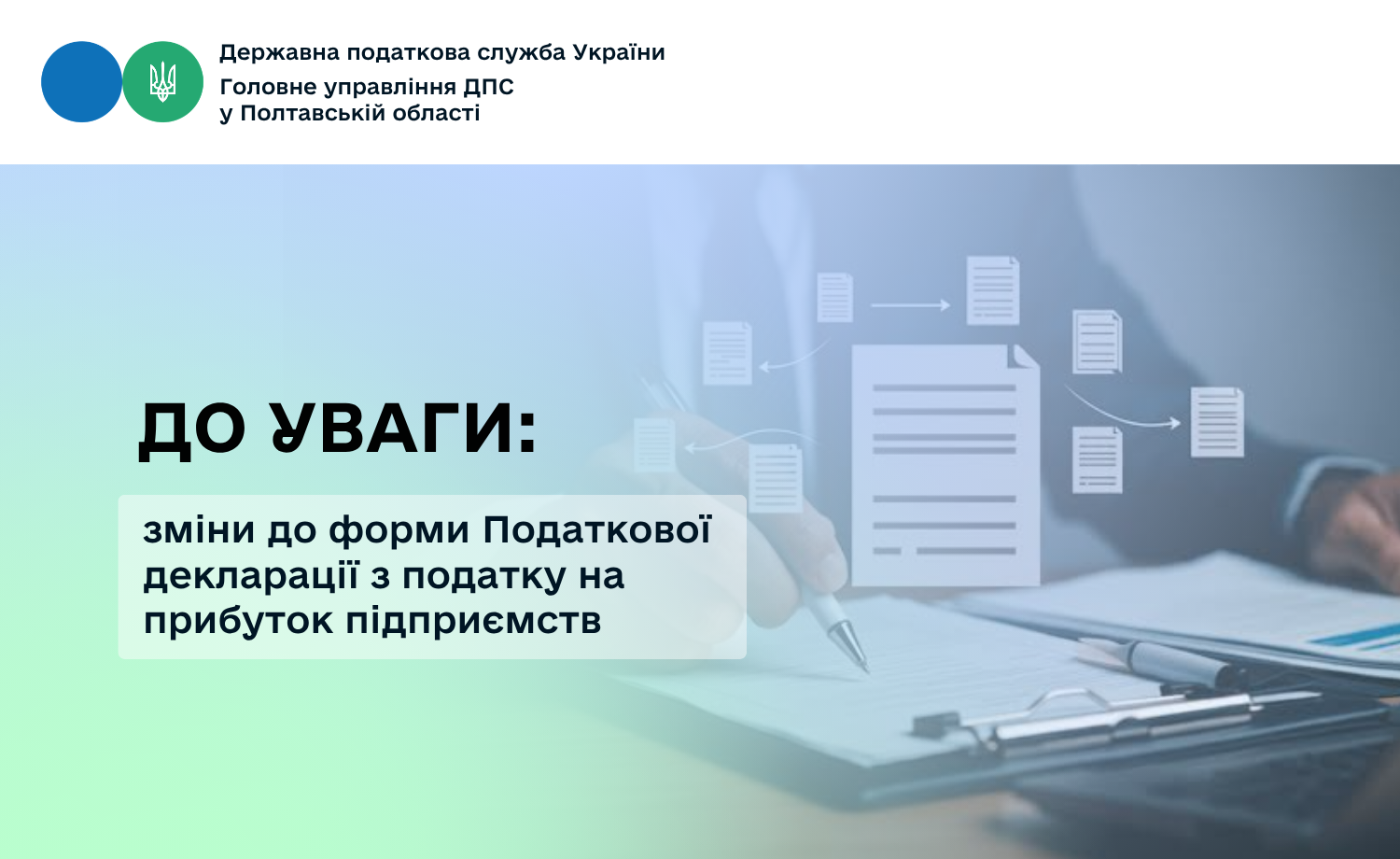 Державна податкова служба України
Головне управління ДПС
у Полтавській області

ДО УВАГИ:

зміни до форми Податкової декларації з податку на прибуток підприємств